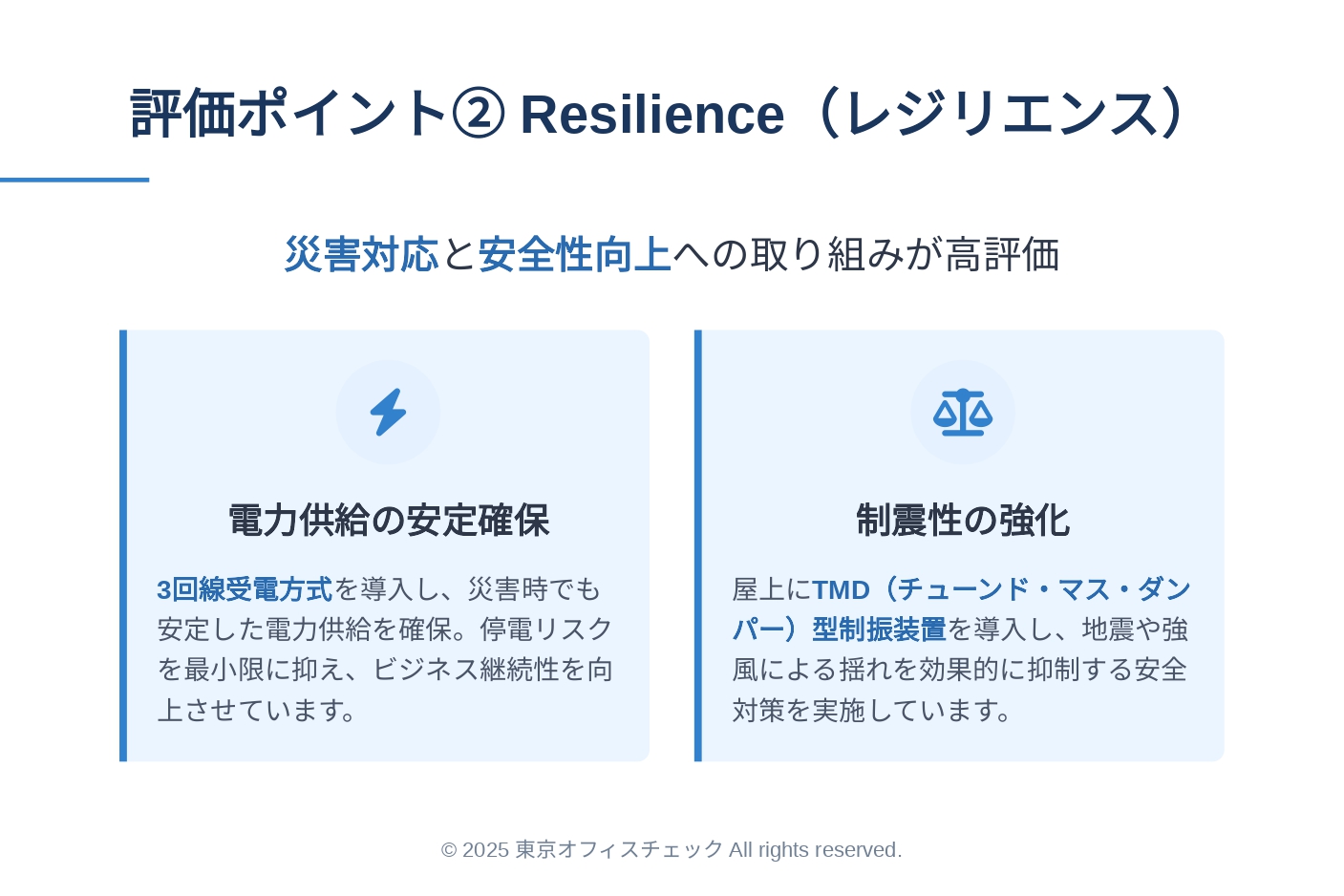 評価ポイント② Resilience（レジリエンス）

災害対応と安全性向上への取り組みが高評価

電力供給の安定確保

3回線受電方式を導入し、災害時でも安定した電力供給を確保。停電リスクを最小限に抑え、ビジネス継続性を向上させています。

制震性の強化

屋上にTMD（チューンド・マス・ダンパー）型制振装置を導入し、地震や強風による揺れを効果的に抑制する安全対策を実施しています。

© 2025 東京オフィスチェック All rights reserved.